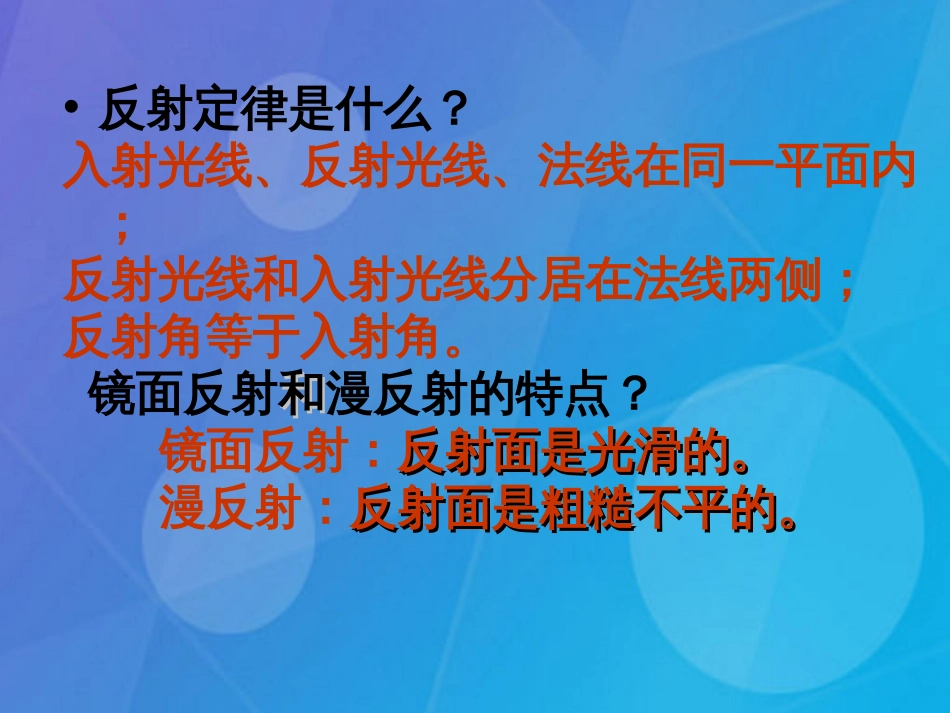 • 反射定律是什么？

入射光线、反射光线、法线在同一平面内；

反射光线和入射光线分居在法线两侧；

反射角等于入射角。

镜面反射和漫反射的特点？

镜面反射：反射面是光滑的。

漫反射：反射面是粗糙不平的。